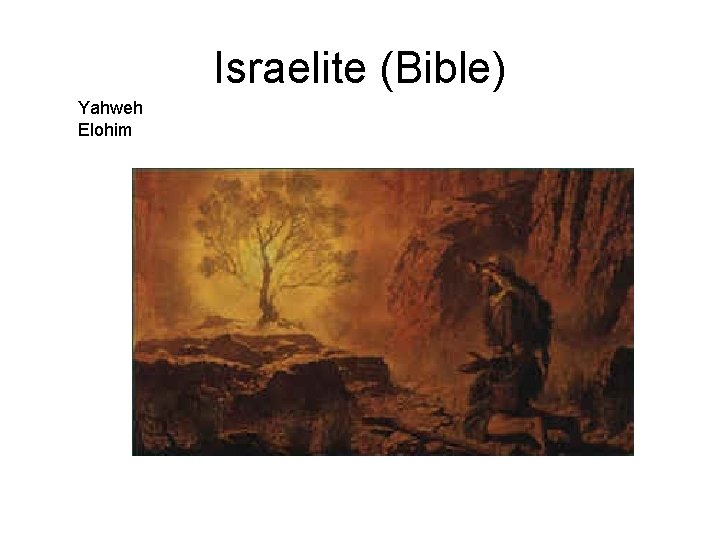 Israelite (Bible)

Yahweh
Elohim